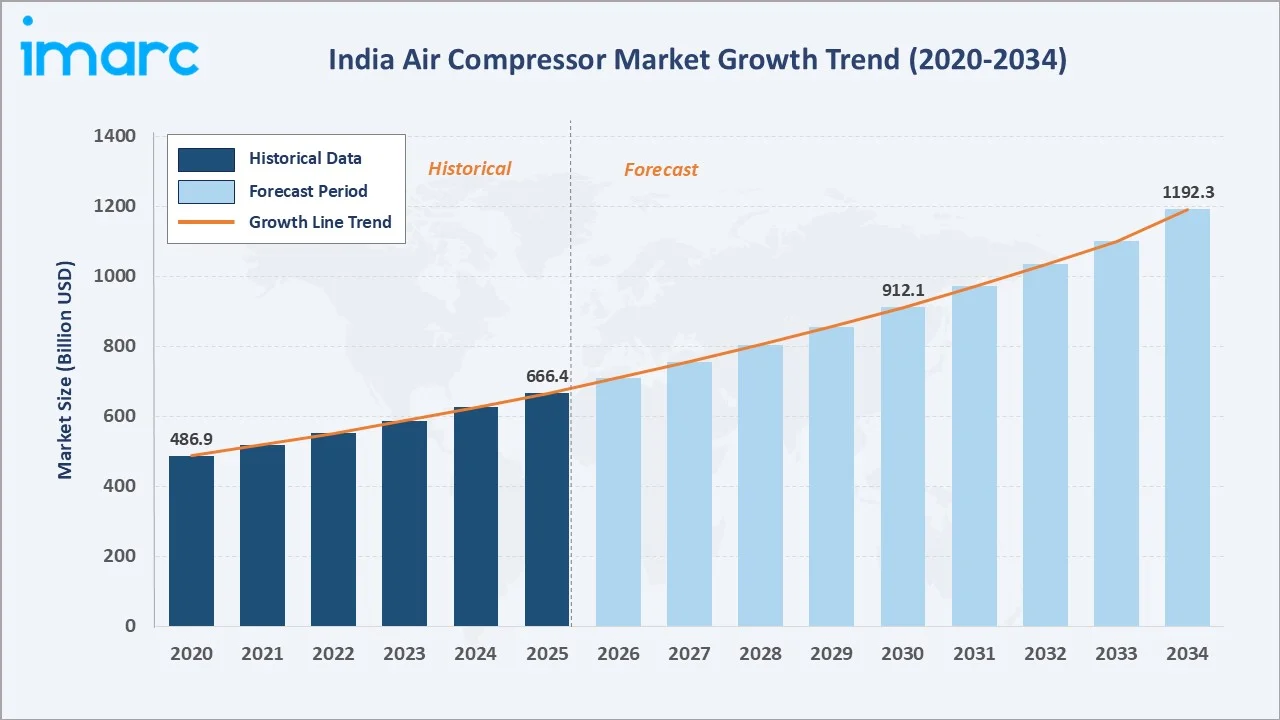 imarc

India Air Compressor Market Growth Trend (2020-2034)

Historical Data
Forecast Period
Growth Line Trend

Historical

Forecast

Market Size (Billion USD)

1400
1200
1000
800
600
400
200
0

486.9
666.4
912.1
1192.3

2020 2021 2022 2023 2024 2025 2026 2027 2028 2029 2030 2031 2032 2033 2034